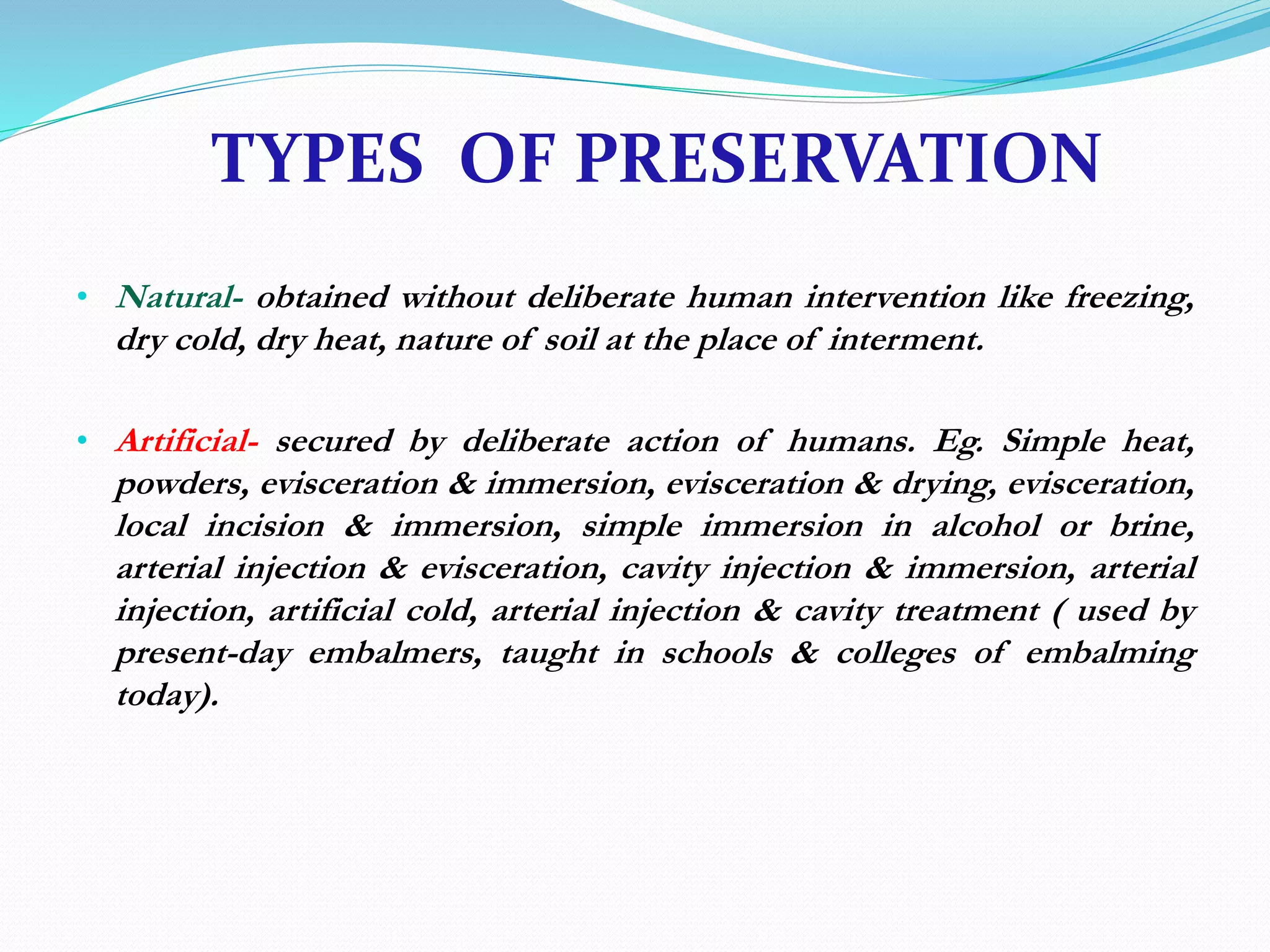 TYPES OF PRESERVATION

• Natural- obtained without deliberate human intervention like freezing, dry cold, dry heat, nature of soil at the place of interment.

• Artificial- secured by deliberate action of humans. Eg. Simple heat, powders, evisceration & immersion, evisceration & drying, evisceration, local incision & immersion, simple immersion in alcohol or brine, arterial injection & evisceration, cavity injection & immersion, arterial injection, artificial cold, arterial injection & cavity treatment ( used by present-day embalmers, taught in schools & colleges of embalming today).